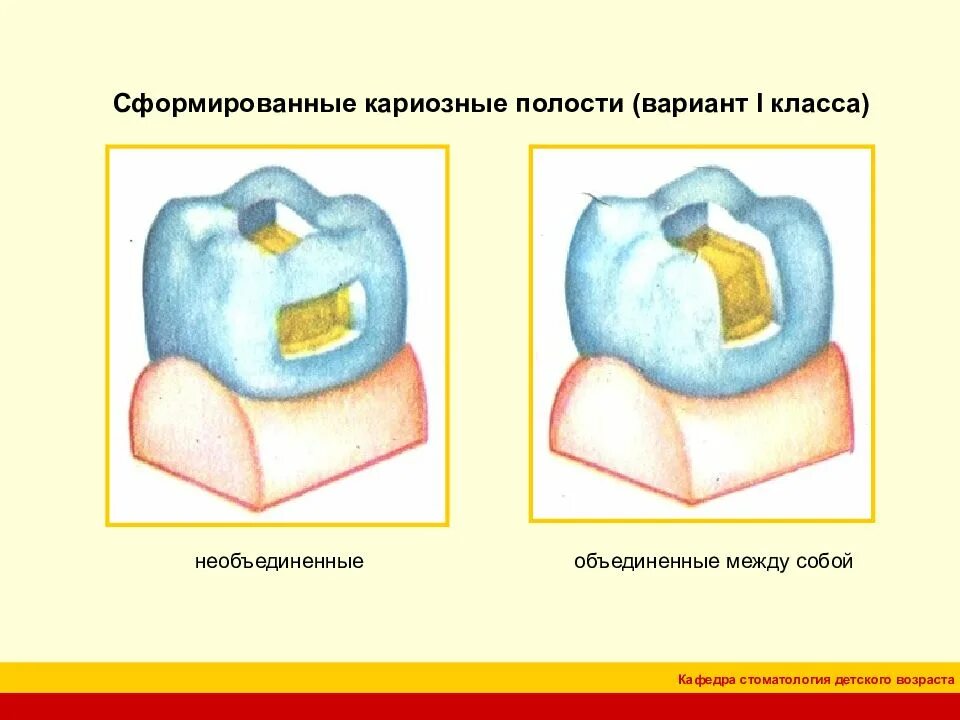 Сформированные кариозные полости (вариант I класса)

необъединенные

объединенные между собой

Кафедра стоматология детского возраста